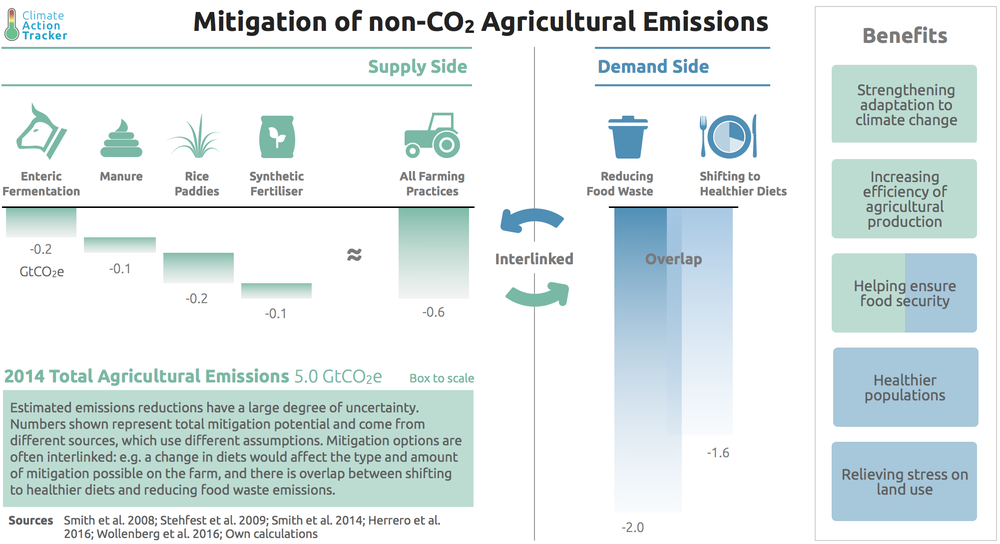 Climate Action Tracker

Mitigation of non-$CO_2$ Agricultural Emissions

Supply Side

Enteric Fermentation

Manure

Rice Paddies

Synthetic Fertiliser

All Farming Practices

-0.2

$GtCO_2e$

-0.1

-0.2

-0.1

≈

-0.6

Interlinked

Demand Side

Reducing Food Waste

Shifting to Healthier Diets

Overlap

-1.6

-2.0

2014 Total Agricultural Emissions 5.0 $GtCO_2e$

Box to scale

Estimated emissions reductions have a large degree of uncertainty. Numbers shown represent total mitigation potential and come from different sources, which use different assumptions. Mitigation options are often interlinked: e.g. a change in diets would affect the type and amount of mitigation possible on the farm, and there is overlap between shifting to healthier diets and reducing food waste emissions.

Sources Smith et al. 2008; Stehfest et al. 2009; Smith et al. 2014; Herrero et al. 2016; Wollenberg et al. 2016; Own calculations

Benefits

Strengthening adaptation to climate change

Increasing efficiency of agricultural production

Helping ensure food security

Healthier populations

Relieving stress on land use